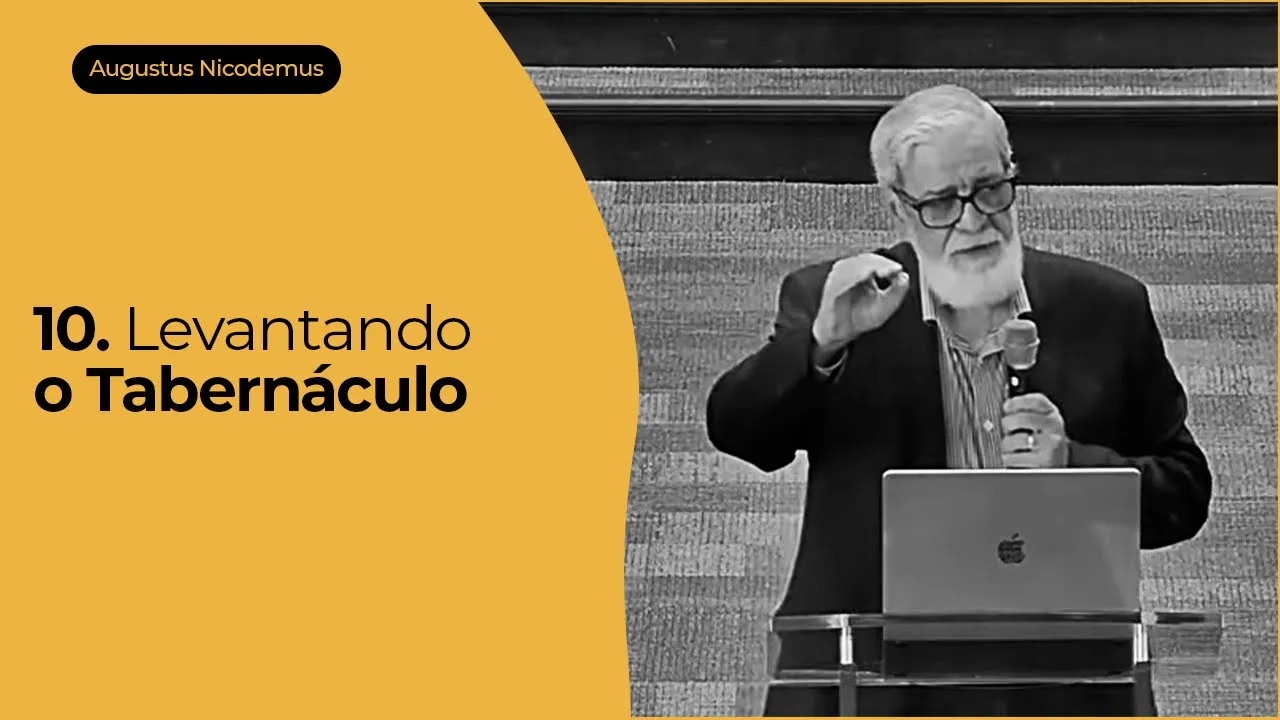 Augustus Nicodemus

10. Levantando o Tabernáculo